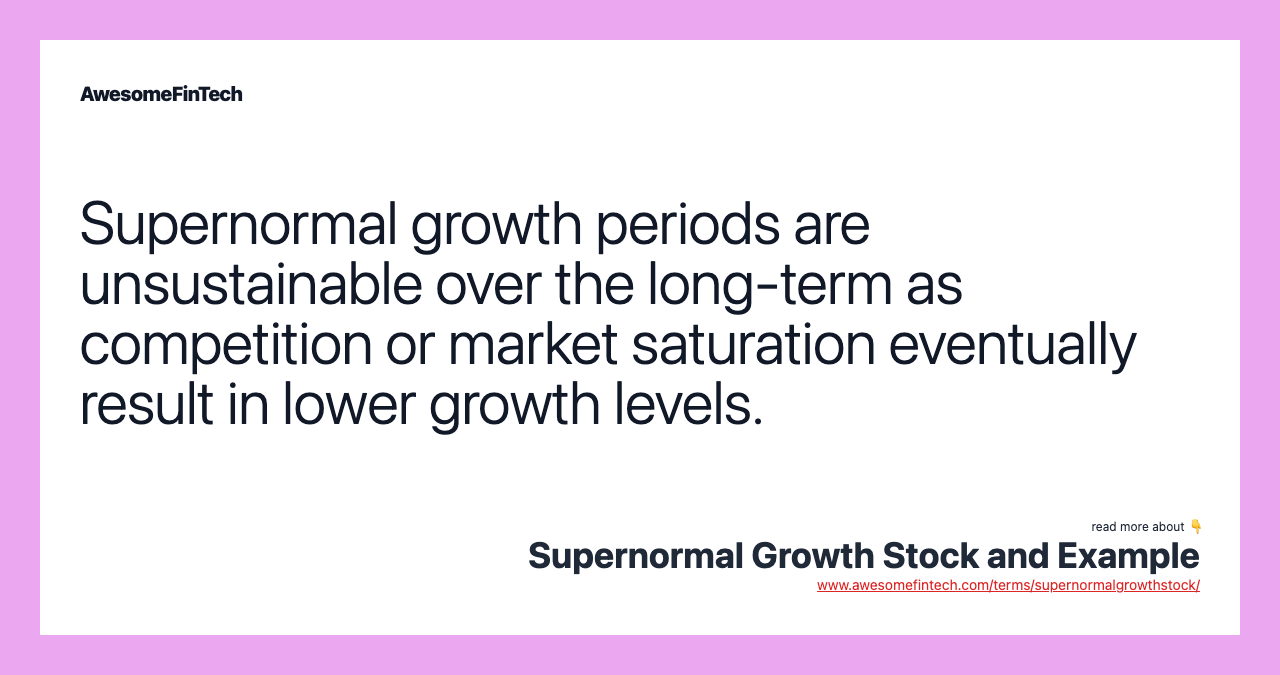 AwesomeFinTech

Supernormal growth periods are unsustainable over the long-term as competition or market saturation eventually result in lower growth levels.

read more about 👇
Supernormal Growth Stock and Example
www.awesomefintech.com/terms/supernormalgrowthstock/